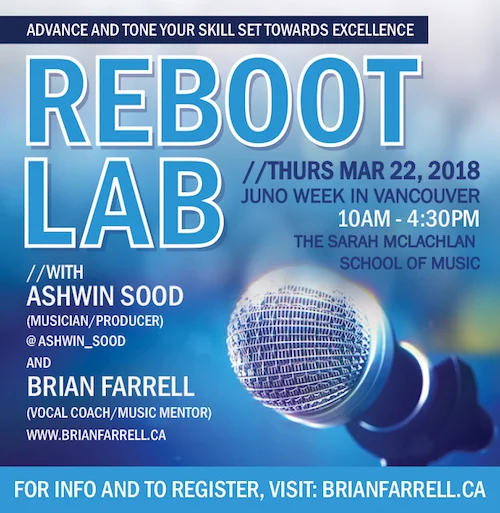 ADVANCE AND TONE YOUR SKILL SET TOWARDS EXCELLENCE

REBOOT LAB

//THURS MAR 22, 2018
JUNO WEEK IN VANCOUVER
10AM - 4:30PM
THE SARAH MCLACHLAN SCHOOL OF MUSIC

//WITH
ASHWIN SOOD
(MUSICIAN/PRODUCER)
@ASHWIN_SOOD
AND
BRIAN FARRELL
(VOCAL COACH/MUSIC MENTOR)
WWW.BRIANFARRELL.CA

FOR INFO AND TO REGISTER, VISIT: BRIANFARRELL.CA